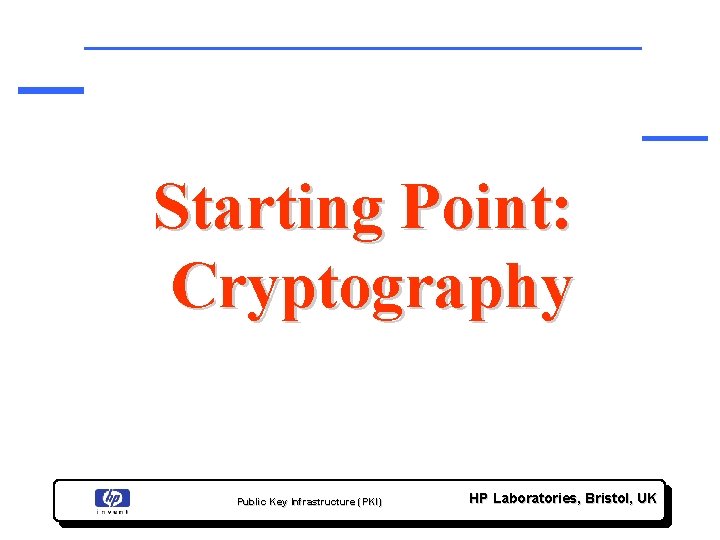 Starting Point: Cryptography

hp invent

Public Key Infrastructure (PKI)

HP Laboratories, Bristol, UK